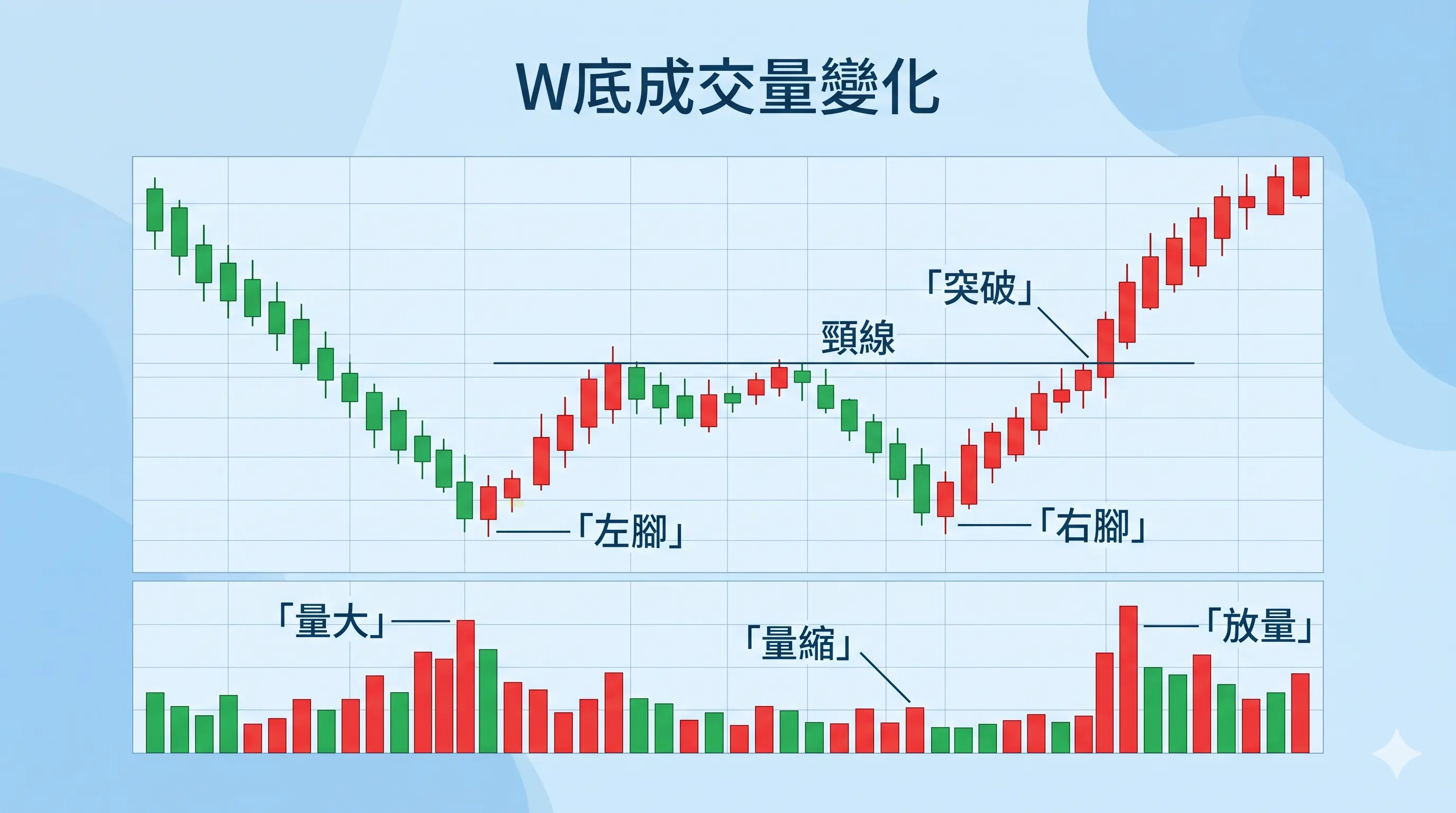 W底成交量變化

「突破」

頸線

「左腳」

「右腳」

「量大」

「量縮」

「放量」